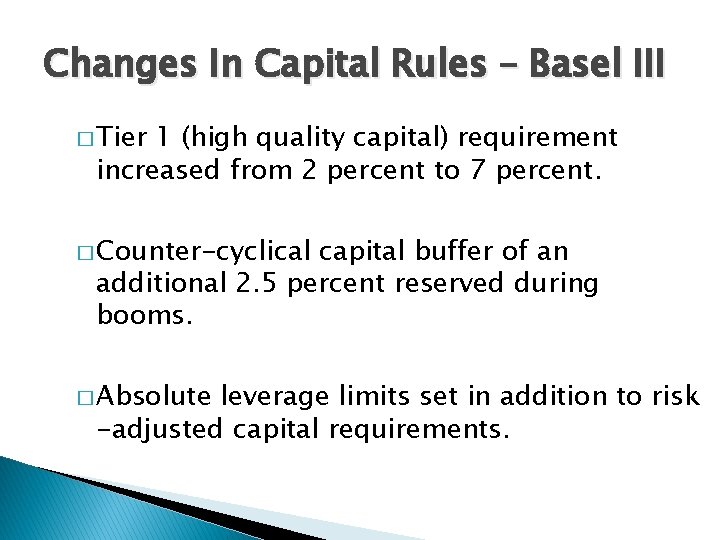 Changes In Capital Rules – Basel III

□ Tier 1 (high quality capital) requirement increased from 2 percent to 7 percent.

□ Counter-cyclical capital buffer of an additional 2.5 percent reserved during booms.

□ Absolute leverage limits set in addition to risk -adjusted capital requirements.